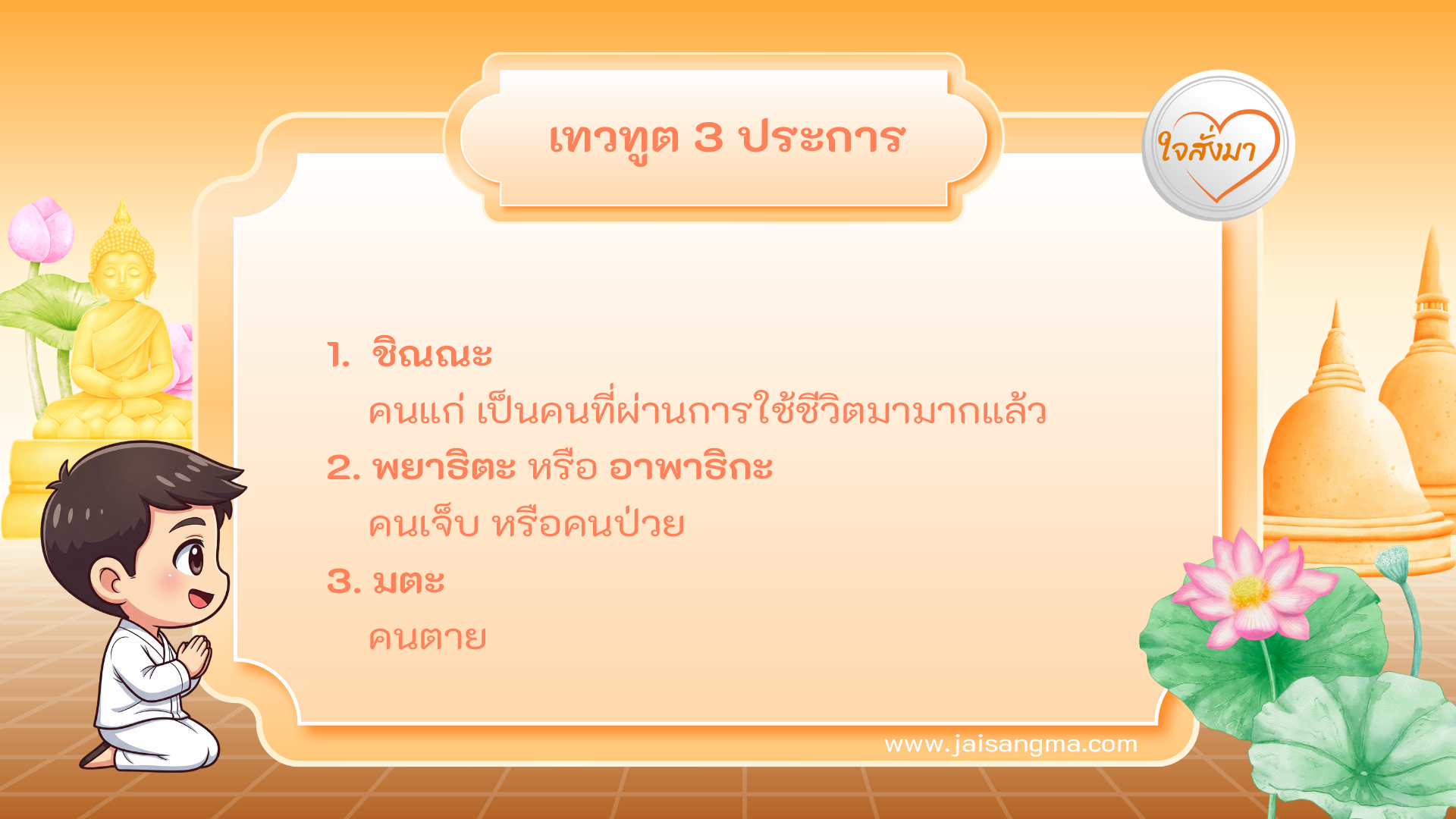 เทวทูต 3 ประการ

ใจสั่งมา

1. ชิณณะ
คนแก่ เป็นคนที่ผ่านการใช้ชีวิตมามากแล้ว
2. พยาธิตะ หรือ อาพาธิกะ
คนเจ็บ หรือคนป่วย
3. มตะ
คนตาย

www.jaisangma.com